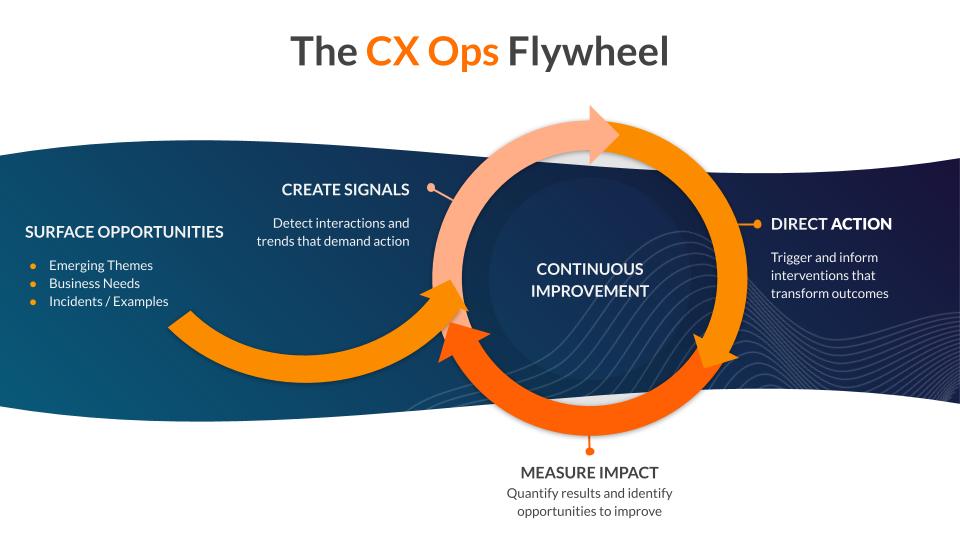 The CX Ops Flywheel

SURFACE OPPORTUNITIES

- Emerging Themes
- Business Needs
- Incidents / Examples

CREATE SIGNALS

Detect interactions and trends that demand action

CONTINUOUS IMPROVEMENT

DIRECT ACTION

Trigger and inform interventions that transform outcomes

MEASURE IMPACT

Quantify results and identify opportunities to improve